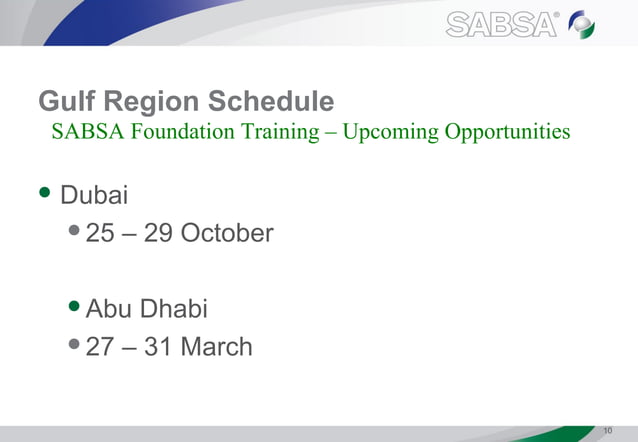 SABSA®

Gulf Region Schedule
SABSA Foundation Training – Upcoming Opportunities

• Dubai
• 25 – 29 October

• Abu Dhabi
• 27 – 31 March

10